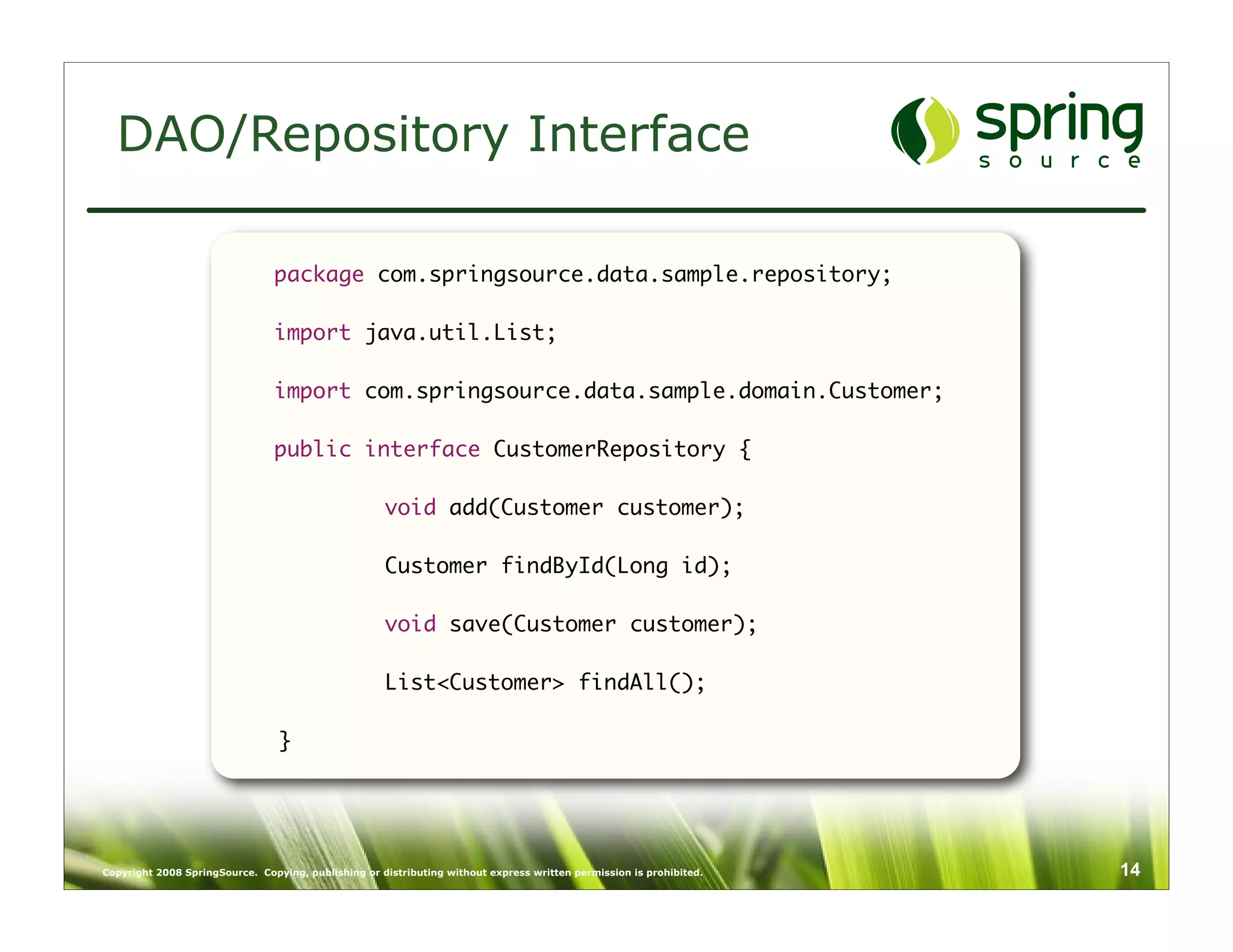 DAO/Repository Interface

spring
source

package com.springsource.data.sample.repository;

import java.util.List;

import com.springsource.data.sample.domain.Customer;

public interface CustomerRepository {

void add(Customer customer);

Customer findById(Long id);

void save(Customer customer);

List<Customer> findAll();

}

Copyright 2008 SpringSource. Copying, publishing or distributing without express written permission is prohibited.

14